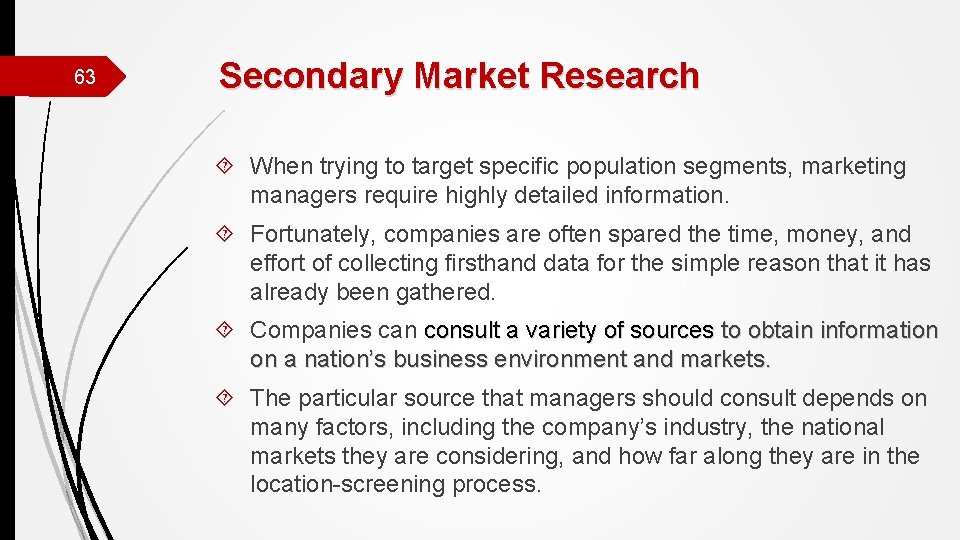 63

Secondary Market Research

When trying to target specific population segments, marketing managers require highly detailed information.

Fortunately, companies are often spared the time, money, and effort of collecting firsthand data for the simple reason that it has already been gathered.

Companies can consult a variety of sources to obtain information on a nation's business environment and markets.

The particular source that managers should consult depends on many factors, including the company's industry, the national markets they are considering, and how far along they are in the location-screening process.